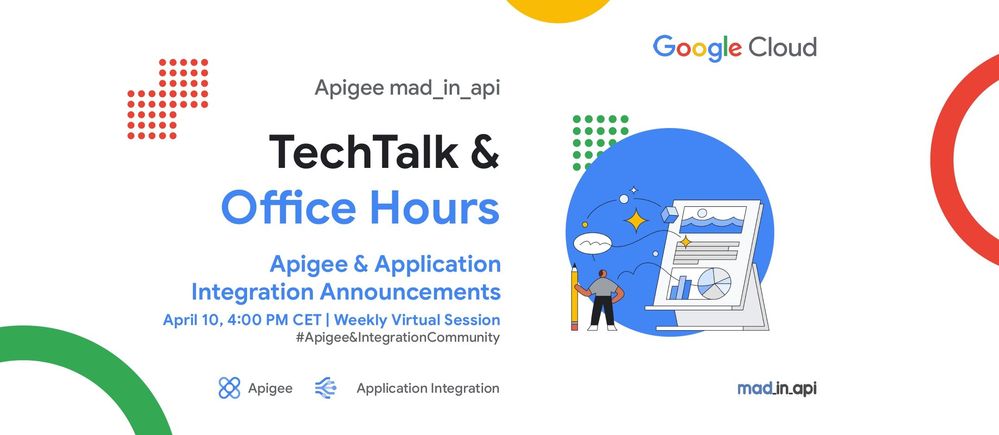 Google Cloud

Apigee mad_in_api

TechTalk &
Office Hours

Apigee & Application Integration Announcements

April 10, 4:00 PM CET | Weekly Virtual Session
#Apigee&IntegrationCommunity

Apigee Application Integration

mad_in_api